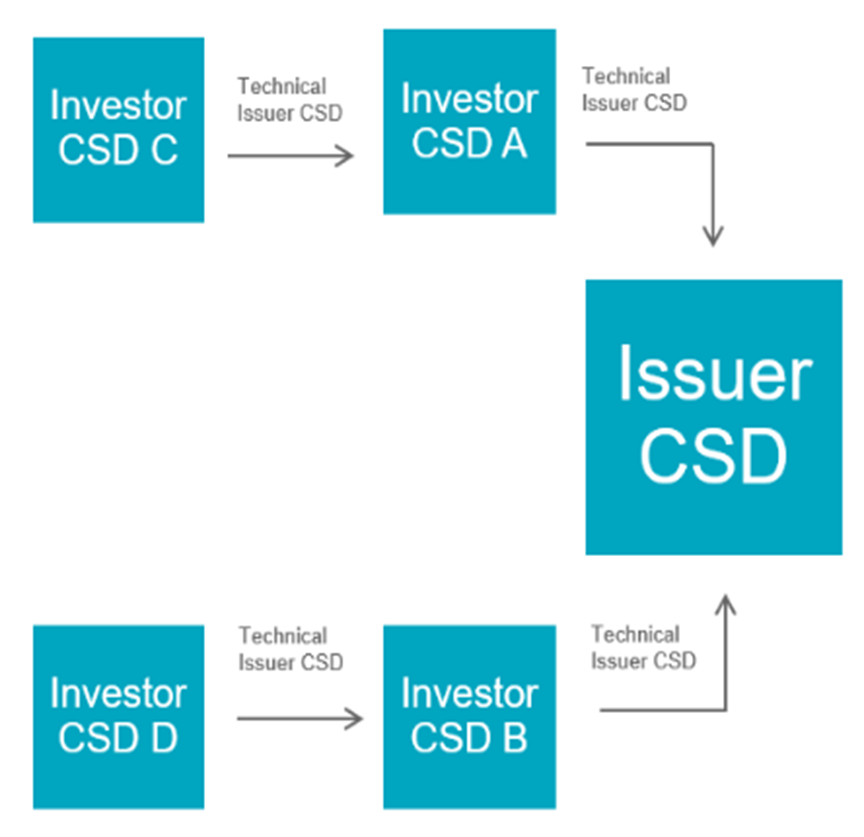 Investor CSD C

Technical Issuer CSD

Investor CSD A

Technical Issuer CSD

Issuer CSD

Investor CSD D

Technical Issuer CSD

Investor CSD B

Technical Issuer CSD